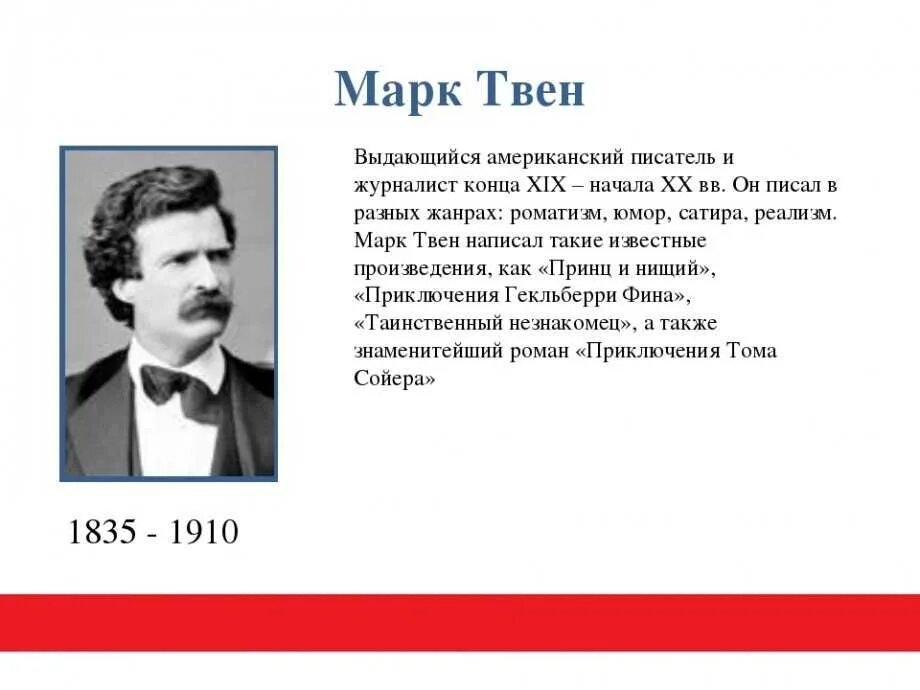 Марк Твен

Выдающийся американский писатель и журналист конца XIX – начала XX вв. Он писал в разных жанрах: роматизм, юмор, сатира, реализм. Марк Твен написал такие известные произведения, как «Принц и нищий», «Приключения Гекльберри Фина», «Таинственный незнакомец», а также знаменитейший роман «Приключения Тома Сойера»

1835 - 1910